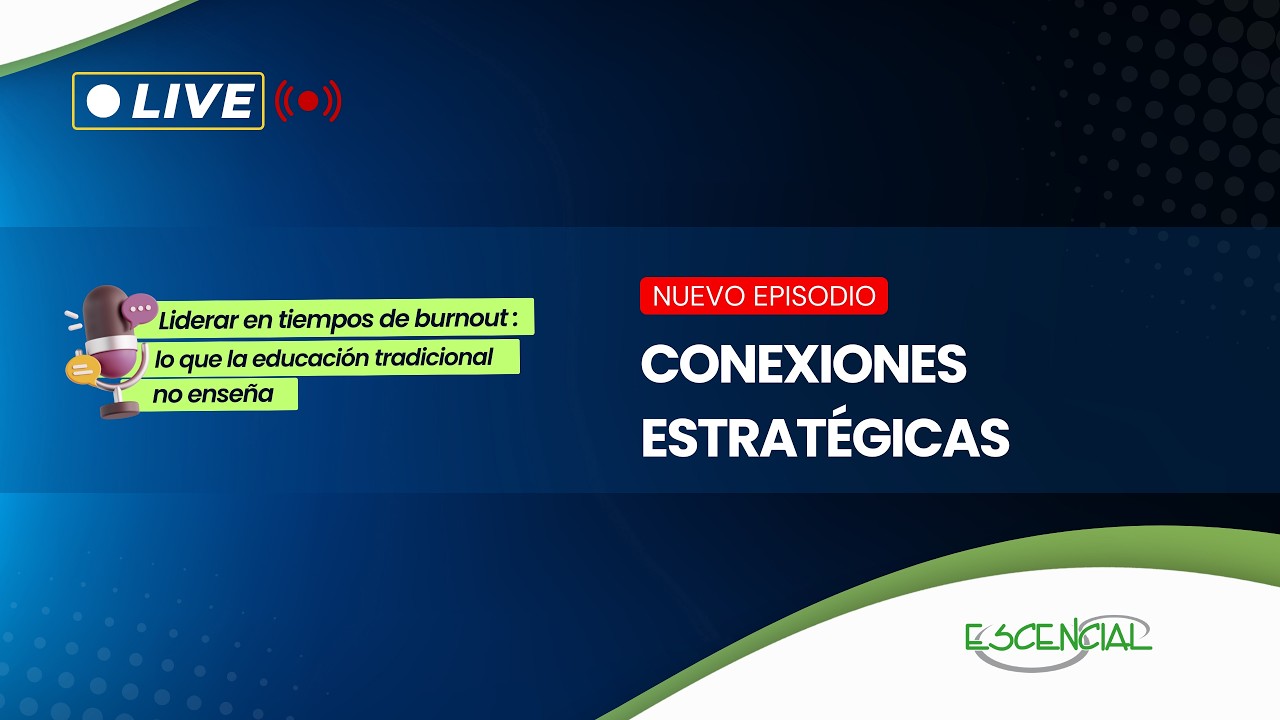 LIVE

Liderar en tiempos de burnout : lo que la educación tradicional no enseña

NUEVO EPISODIO

CONEXIONES ESTRATÉGICAS

ESCENCIAL